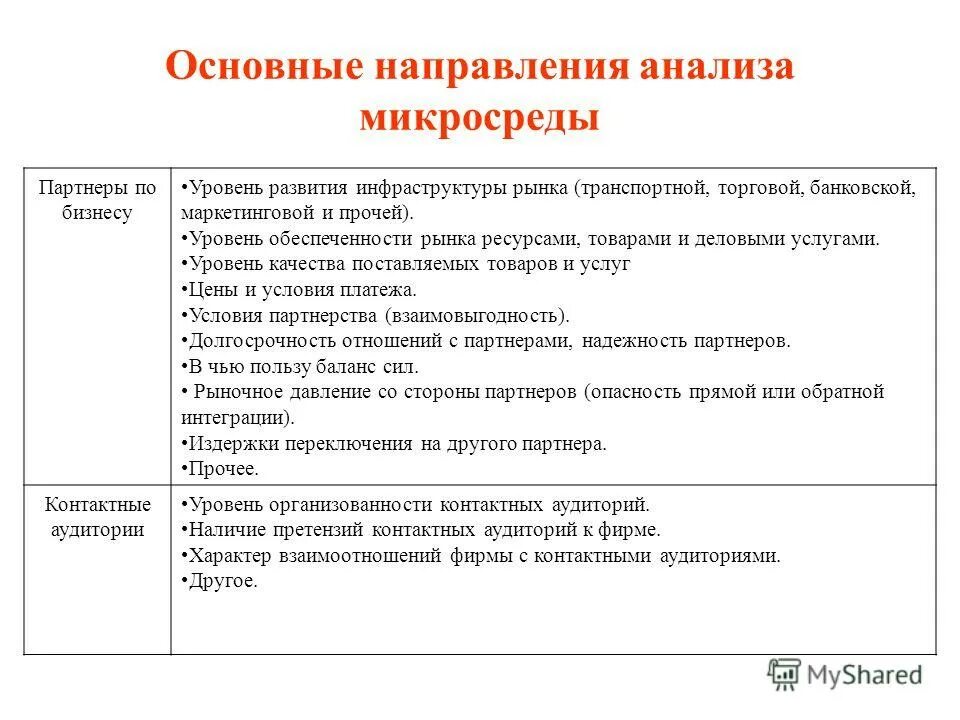 Основные направления анализа микросреды

| Партнеры по бизнесу | •Уровень развития инфраструктуры рынка (транспортной, торговой, банковской, маркетинговой и прочей). •Уровень обеспеченности рынка ресурсами, товарами и деловыми услугами. •Уровень качества поставляемых товаров и услуг •Цены и условия платежа. •Условия партнерства (взаимовыгодность). •Долгосрочность отношений с партнерами, надежность партнеров. •В чью пользу баланс сил. • Рыночное давление со стороны партнеров (опасность прямой или обратной интеграции). •Издержки переключения на другого партнера. •Прочее. |
|---|---|
| Контактные аудитории | •Уровень организованности контактных аудиторий. •Наличие претензий контактных аудиторий к фирме. •Характер взаимоотношений фирмы с контактными аудиториями. •Другое. |

MyShared